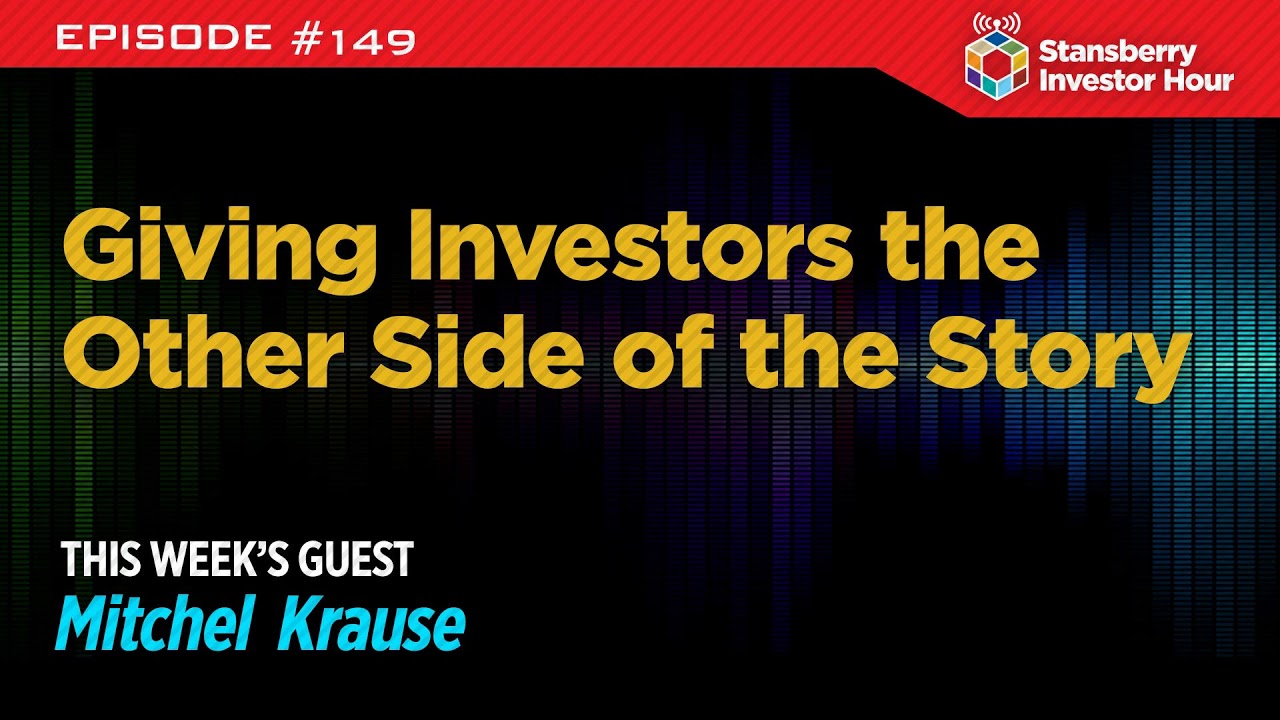 EPISODE #149

Stansberry Investor Hour

Giving Investors the Other Side of the Story

THIS WEEK'S GUEST
Mitchel Krause